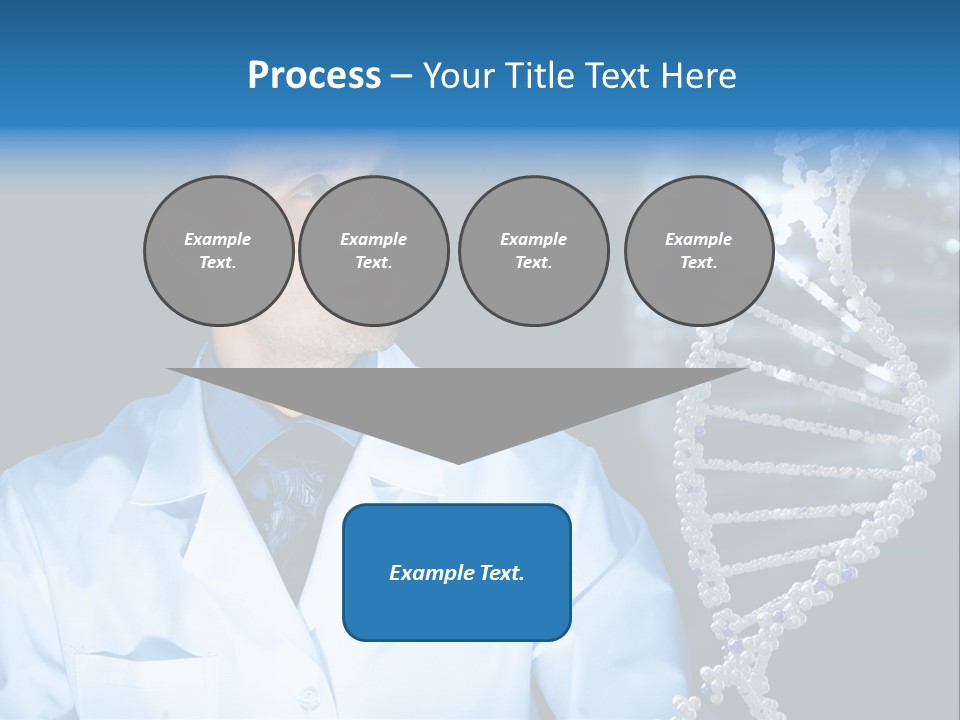 Process – Your Title Text Here

Example Text.

Example Text.

Example Text.

Example Text.

Example Text.